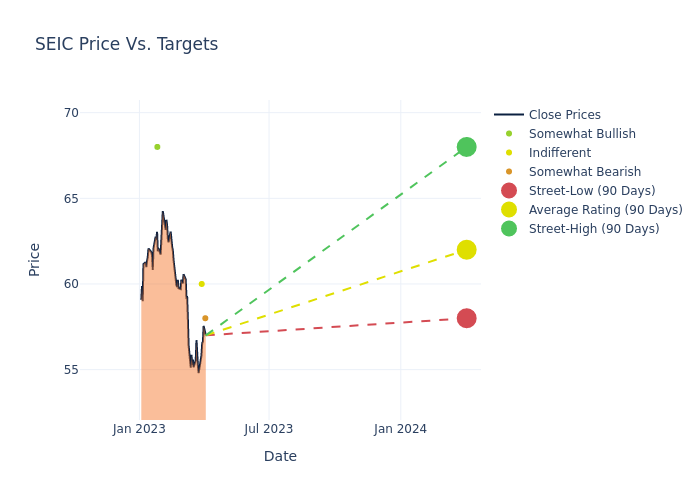 SEIC Price Vs. Targets

70
65
60
55

Price

Jan 2023
Jul 2023
Jan 2024

Date

Close Prices
Somewhat Bullish
Indifferent
Somewhat Bearish
Street-Low (90 Days)
Average Rating (90 Days)
Street-High (90 Days)